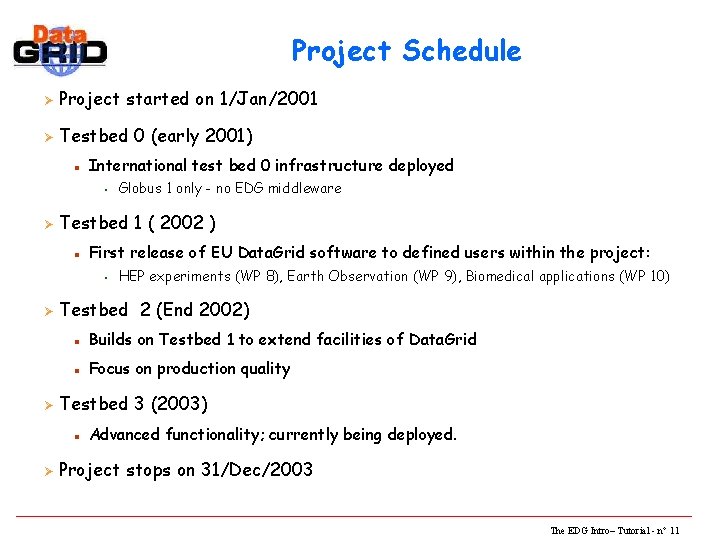 Data GRID

Project Schedule

Project started on 1/Jan/2001

Testbed 0 (early 2001)

International test bed 0 infrastructure deployed

Globus 1 only - no EDG middleware

Testbed 1 ( 2002 )

First release of EU DataGrid software to defined users within the project:

HEP experiments (WP 8), Earth Observation (WP 9), Biomedical applications (WP 10)

Testbed 2 (End 2002)

Builds on Testbed 1 to extend facilities of DataGrid

Focus on production quality

Testbed 3 (2003)

Advanced functionality; currently being deployed.

Project stops on 31/Dec/2003

The EDG Intro– Tutorial - n° 11